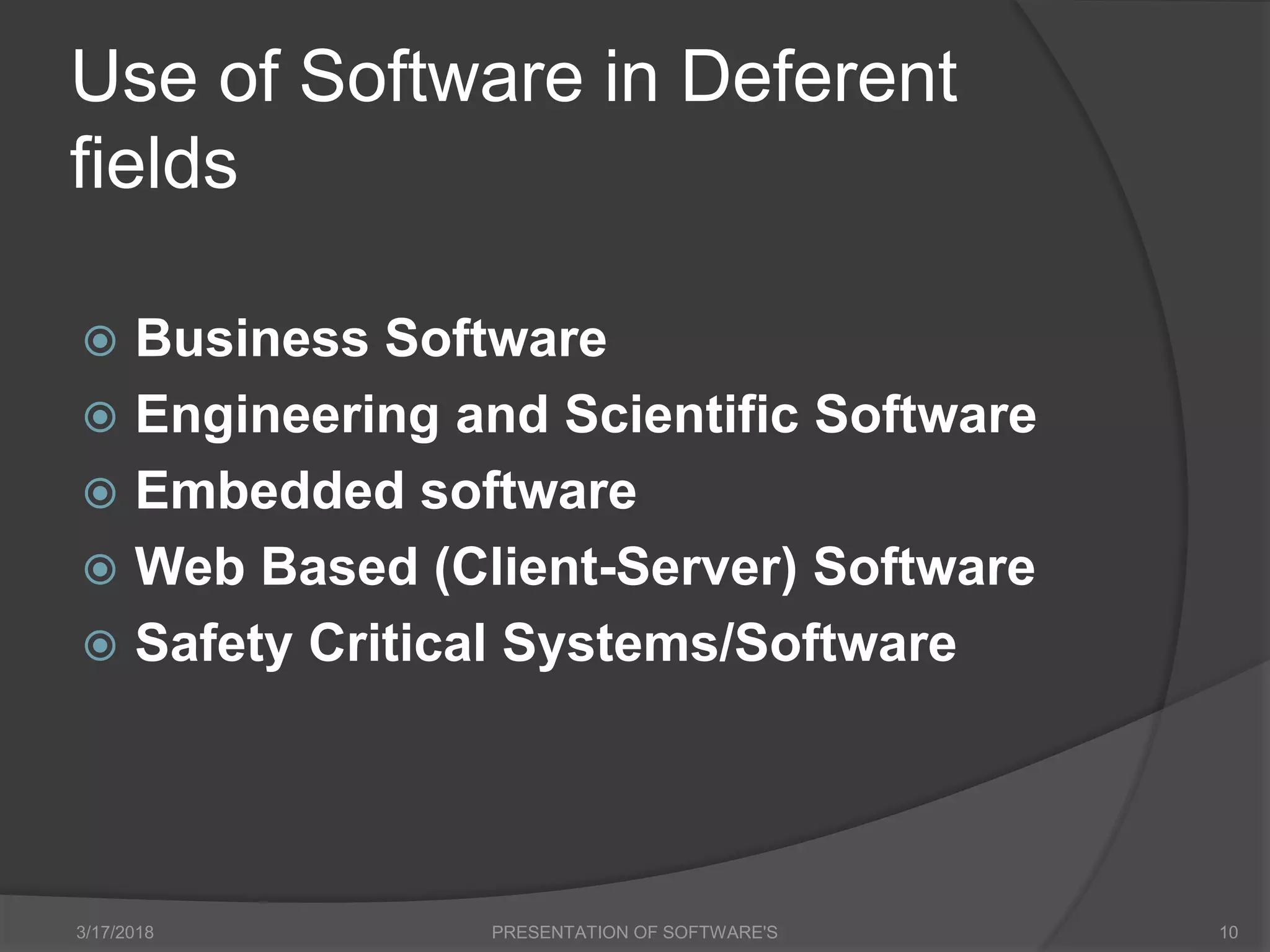 Use of Software in Deferent fields

Business Software
Engineering and Scientific Software
Embedded software
Web Based (Client-Server) Software
Safety Critical Systems/Software

3/17/2018 PRESENTATION OF SOFTWARE'S 10